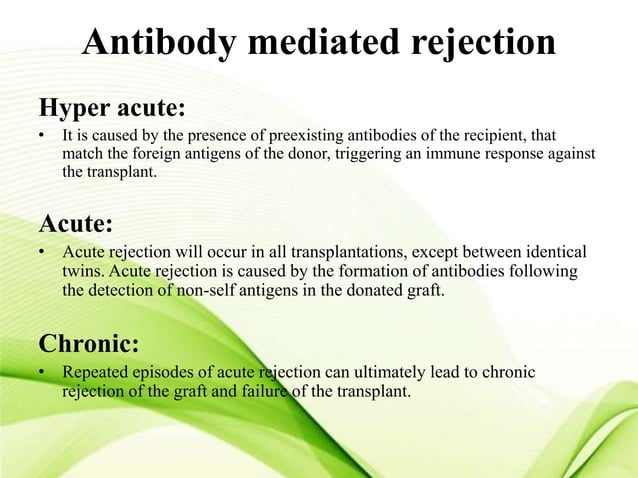 Antibody mediated rejection

Hyper acute:

• It is caused by the presence of preexisting antibodies of the recipient, that match the foreign antigens of the donor, triggering an immune response against the transplant.

Acute:

• Acute rejection will occur in all transplantations, except between identical twins. Acute rejection is caused by the formation of antibodies following the detection of non-self antigens in the donated graft.

Chronic:

• Repeated episodes of acute rejection can ultimately lead to chronic rejection of the graft and failure of the transplant.